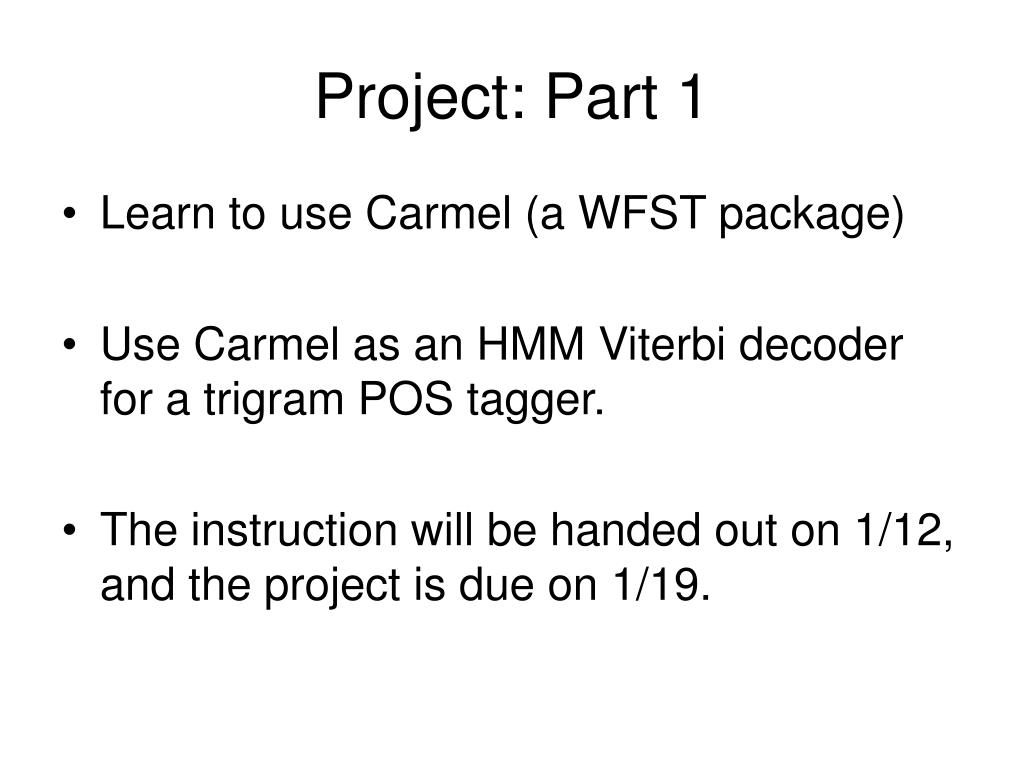 Project: Part 1

• Learn to use Carmel (a WFST package)

• Use Carmel as an HMM Viterbi decoder for a trigram POS tagger.

• The instruction will be handed out on 1/12, and the project is due on 1/19.